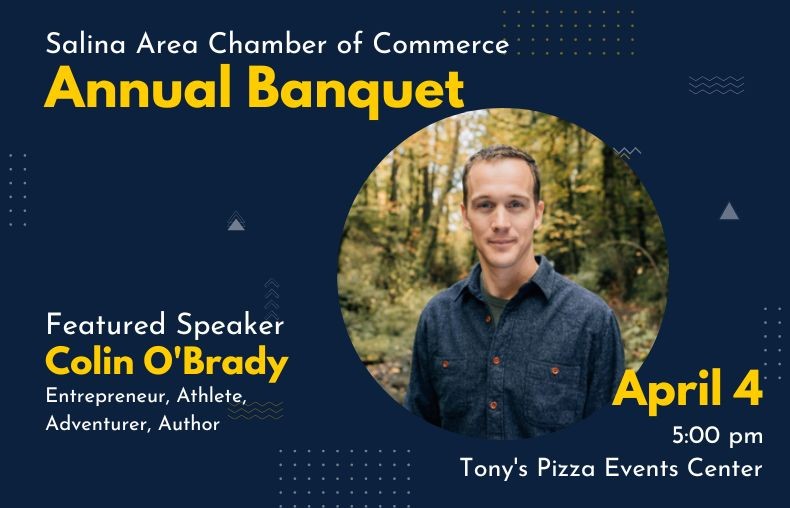 Salina Area Chamber of Commerce
Annual Banquet

Featured Speaker
Colin O'Brady
Entrepreneur, Athlete, Adventurer, Author

April 4
5:00 pm
Tony's Pizza Events Center